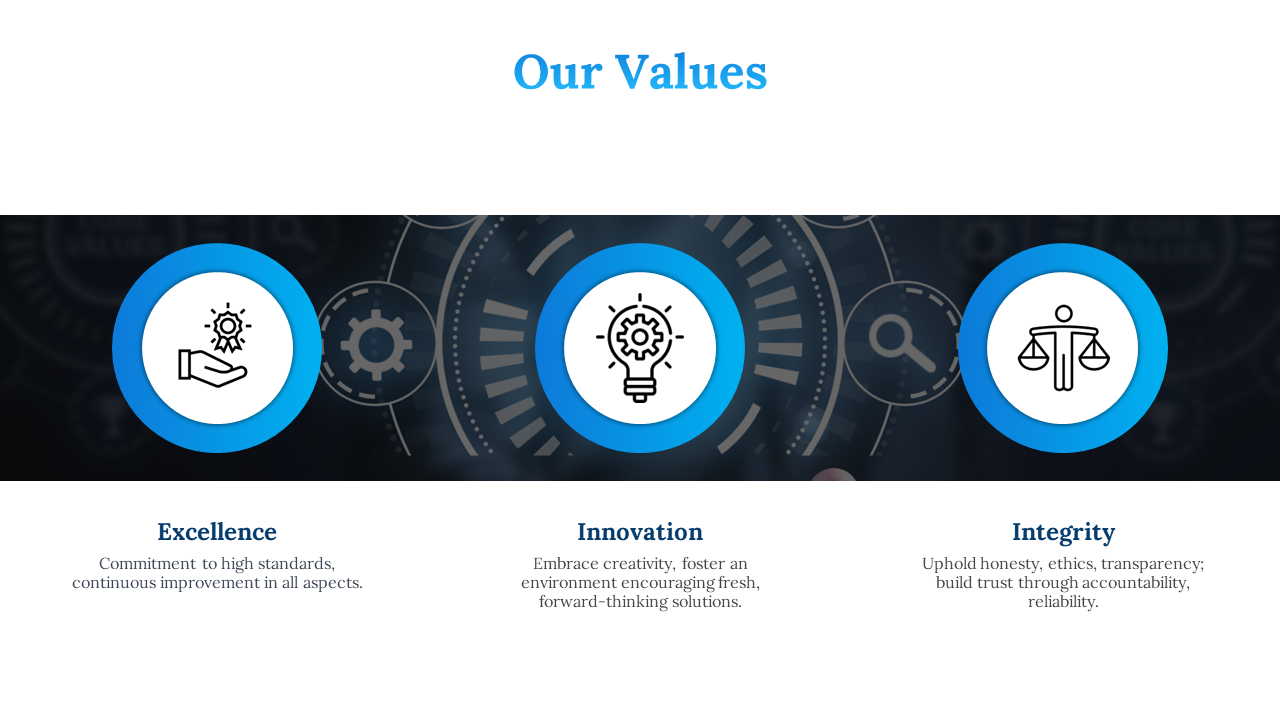 Our Values

Excellence

Commitment to high standards, continuous improvement in all aspects.

Innovation

Embrace creativity, foster an environment encouraging fresh, forward-thinking solutions.

Integrity

Uphold honesty, ethics, transparency; build trust through accountability, reliability.